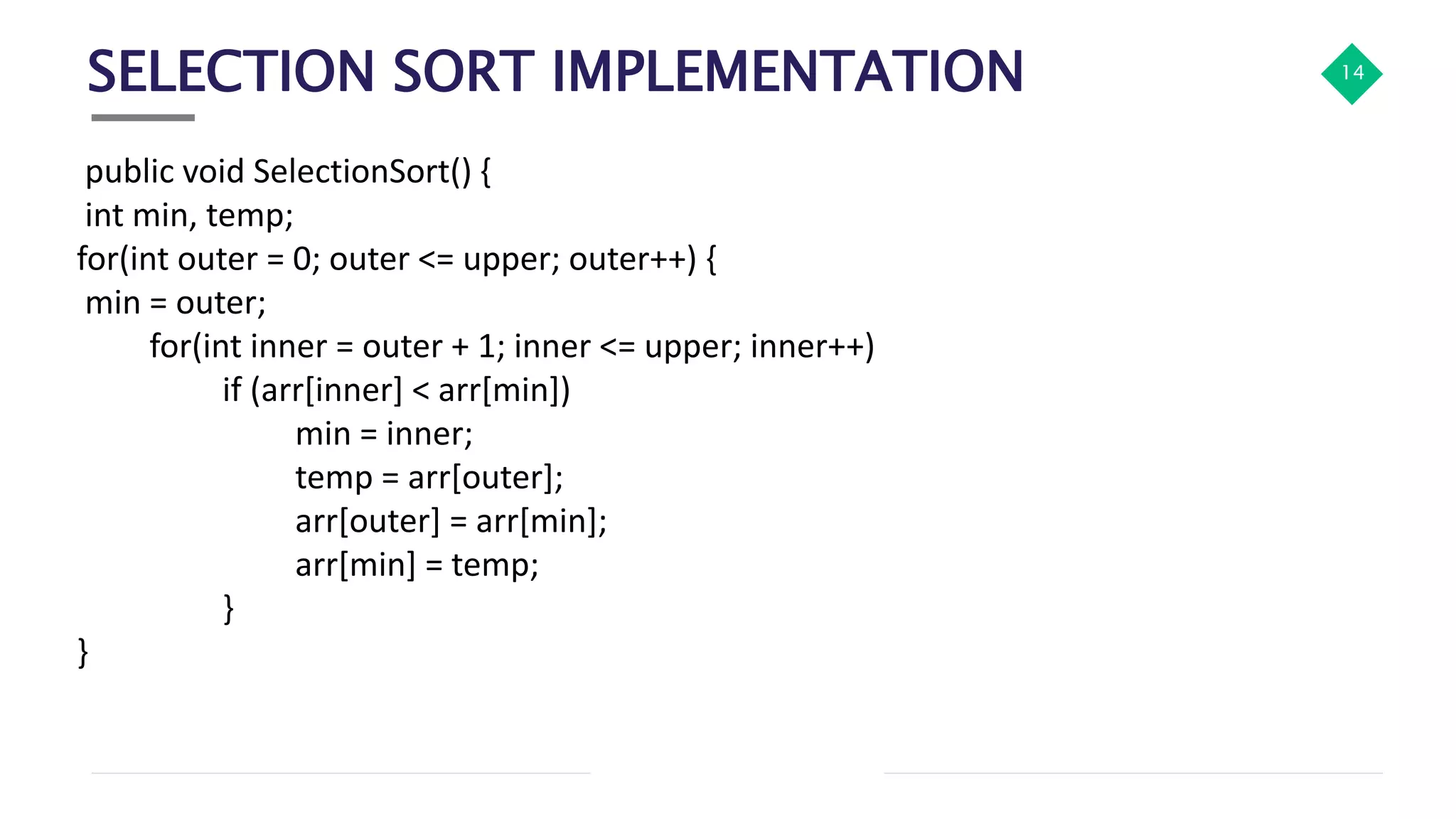 SELECTION SORT IMPLEMENTATION

14

public void SelectionSort() {
int min, temp;
for(int outer = 0; outer <= upper; outer++) {
min = outer;
for(int inner = outer + 1; inner <= upper; inner++)
if (arr[inner] < arr[min])
min = inner;
temp = arr[outer];
arr[outer] = arr[min];
arr[min] = temp;
}
}